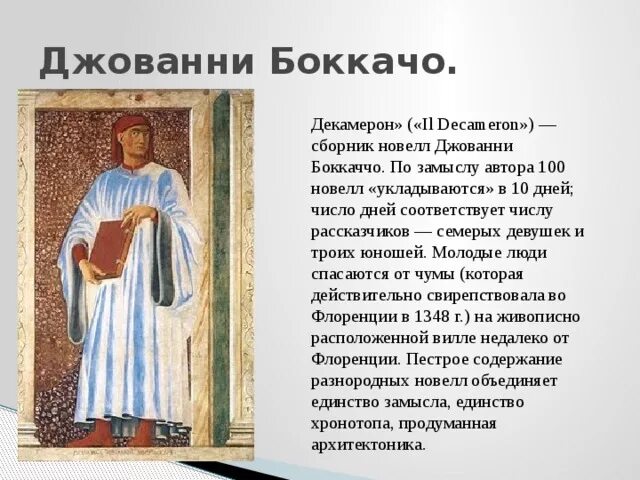 Джованни Боккачо.

Декамерон» («Il Decameron») — сборник новелл Джованни Боккаччо. По замыслу автора 100 новелл «укладываются» в 10 дней; число дней соответствует числу рассказчиков — семерых девушек и троих юношей. Молодые люди спасаются от чумы (которая действительно свирепствовала во Флоренции в 1348 г.) на живописно расположенной вилле недалеко от Флоренции. Пестрое содержание разнородных новелл объединяет единство замысла, единство хронотопа, продуманная архитектоника.